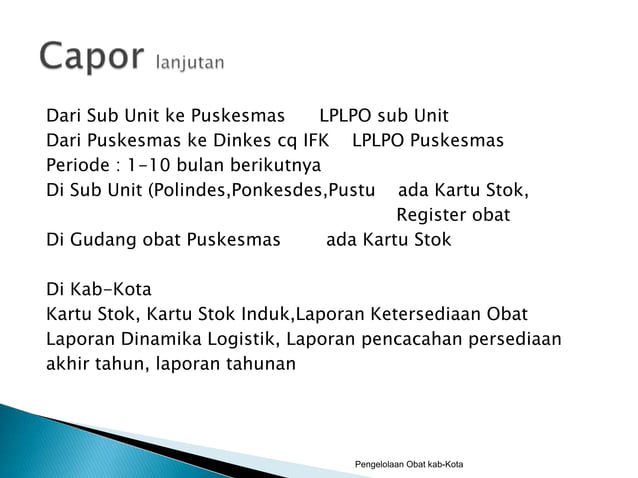 Capor lanjutan

Dari Sub Unit ke Puskesmas LPLPO sub Unit
Dari Puskesmas ke Dinkes cq IFK LPLPO Puskesmas
Periode : 1-10 bulan berikutnya
Di Sub Unit (Polindes,Ponkesdes,Pustu ada Kartu Stok, Register obat
Di Gudang obat Puskesmas ada Kartu Stok

Di Kab-Kota
Kartu Stok, Kartu Stok Induk,Laporan Ketersediaan Obat Laporan Dinamika Logistik, Laporan pencacahan persediaan akhir tahun, laporan tahunan

Pengelolaan Obat kab-Kota